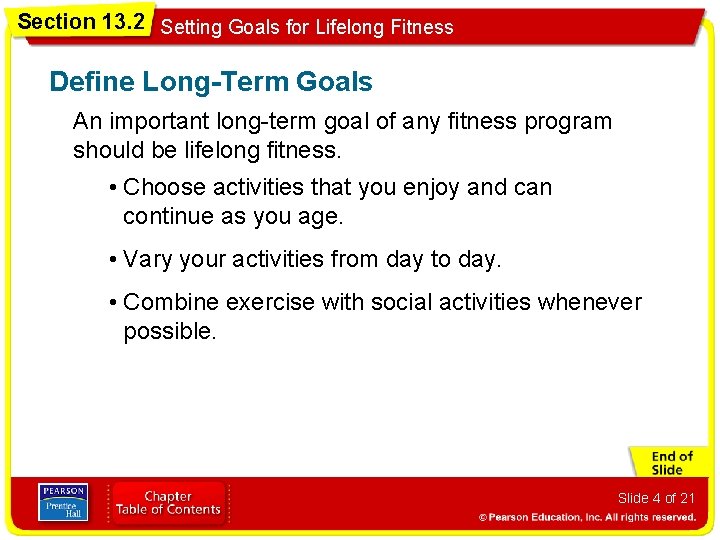 Section 13.2 Setting Goals for Lifelong Fitness

Define Long-Term Goals

An important long-term goal of any fitness program should be lifelong fitness.

• Choose activities that you enjoy and can continue as you age.

• Vary your activities from day to day.

• Combine exercise with social activities whenever possible.

End of Slide

PEARSON Prentice Hall

Chapter Table of Contents

Slide 4 of 21

© Pearson Education, Inc. All rights reserved.